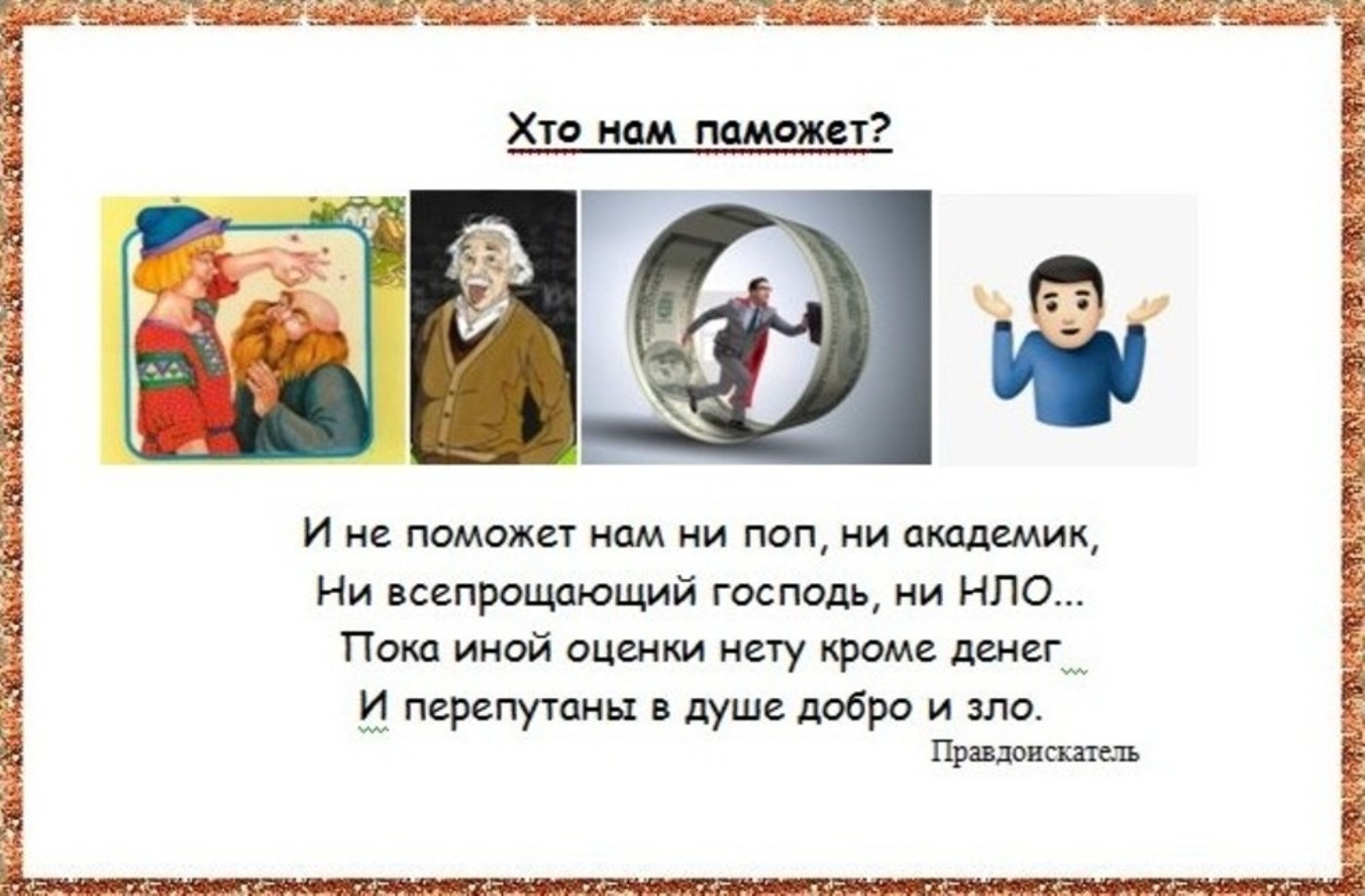 Хто нам паможет?

И не поможет нам ни поп, ни академик,
Ни всепрощающий господь, ни НЛО...
Пока иной оценки нету кроме денег
И перепутаны в душе добро и зло.

Правдоискатель